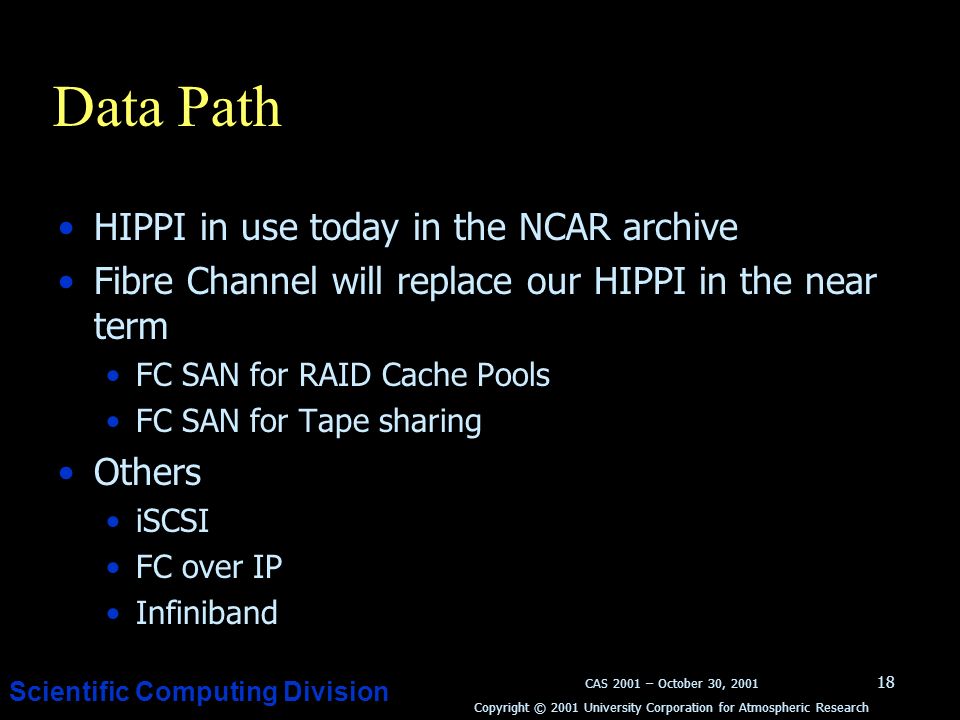 Data Path

• HIPPI in use today in the NCAR archive
• Fibre Channel will replace our HIPPI in the near term
  • FC SAN for RAID Cache Pools
  • FC SAN for Tape sharing
• Others
  • iSCSI
  • FC over IP
  • Infiniband

Scientific Computing Division

CAS 2001 – October 30, 2001

18

Copyright © 2001 University Corporation for Atmospheric Research